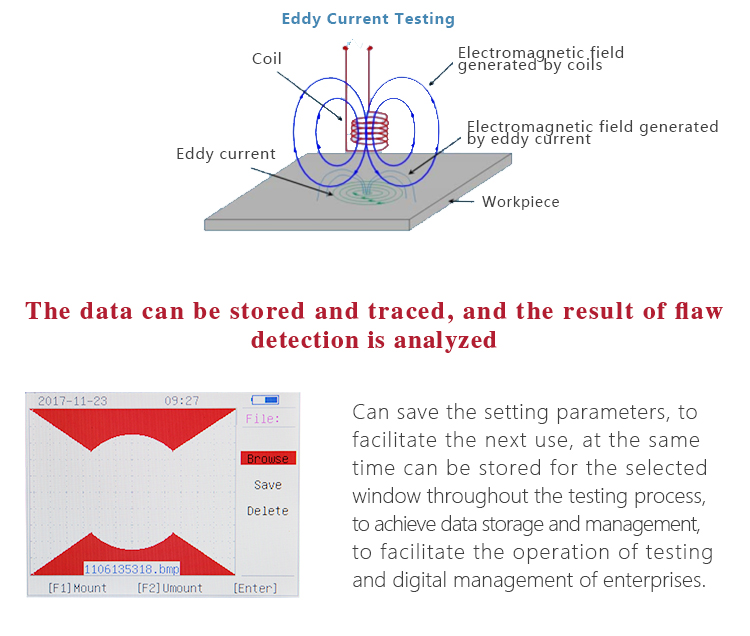 Eddy Current Testing

Coil

Electromagnetic field generated by coils

Electromagnetic field generated by eddy current

Eddy current

Workpiece

The data can be stored and traced, and the result of flaw detection is analyzed

2017-11-23 09:27

File:

Browse

Save

Delete

1106135318.bmp

[F1]Mount [F2]Umount [Enter]

Can save the setting parameters, to facilitate the next use, at the same time can be stored for the selected window throughout the testing process, to achieve data storage and management, to facilitate the operation of testing and digital management of enterprises.